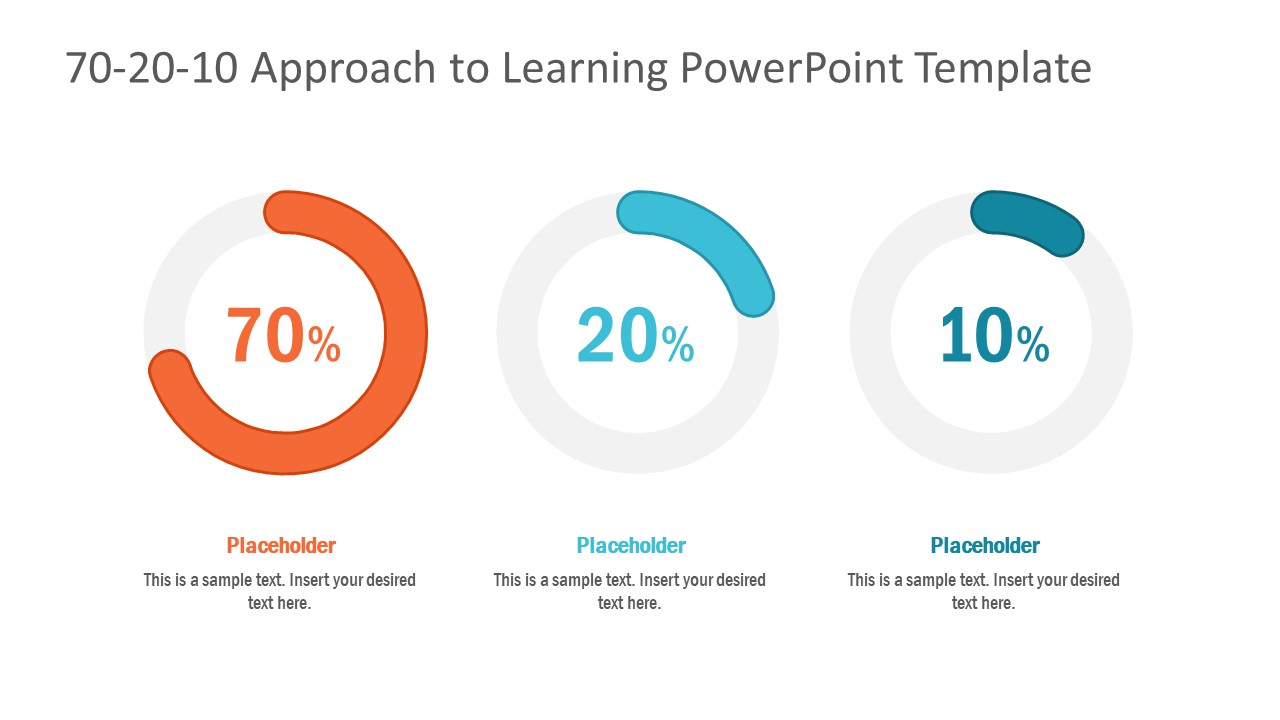 70-20-10 Approach to Learning PowerPoint Template

70%

20%

10%

Placeholder

This is a sample text. Insert your desired text here.

Placeholder

This is a sample text. Insert your desired text here.

Placeholder

This is a sample text. Insert your desired text here.